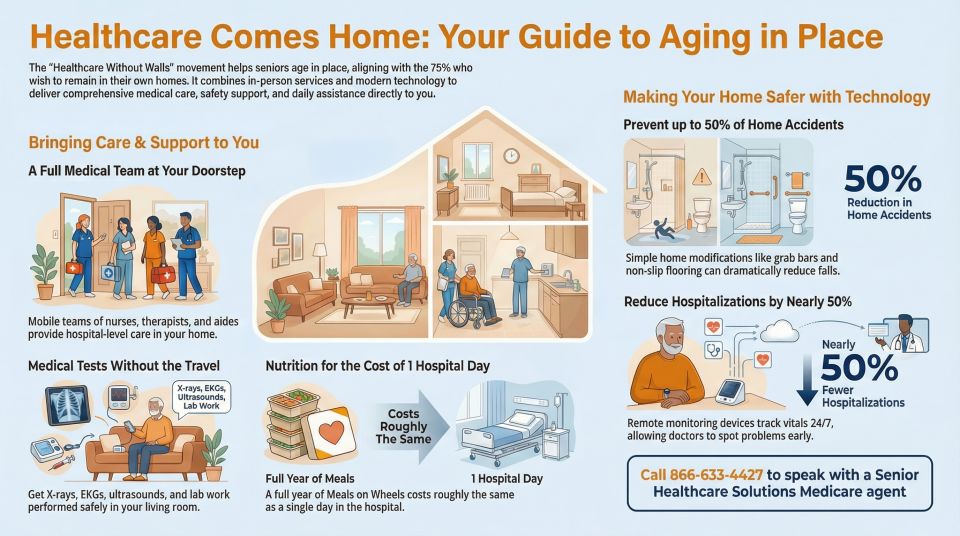 Healthcare Comes Home: Your Guide to Aging in Place

The "Healthcare Without Walls" movement helps seniors age in place, aligning with the 75% who wish to remain in their own homes. It combines in-person services and modern technology to deliver comprehensive medical care, safety support, and daily assistance directly to you.

Bringing Care & Support to You

A Full Medical Team at Your Doorstep

Mobile teams of nurses, therapists, and aides provide hospital-level care in your home.

Medical Tests Without the Travel

X-rays, EKGs, Ultrasounds, Lab Work

Get X-rays, EKGs, ultrasounds, and lab work performed safely in your living room.

Nutrition for the Cost of 1 Hospital Day

Costs Roughly The Same

Full Year of Meals

1 Hospital Day

A full year of Meals on Wheels costs roughly the same as a single day in the hospital.

Making Your Home Safer with Technology

Prevent up to 50% of Home Accidents

50%
Reduction in Home Accidents

Simple home modifications like grab bars and non-slip flooring can dramatically reduce falls.

Reduce Hospitalizations by Nearly 50%

Nearly
50%
Fewer Hospitalizations

Remote monitoring devices track vitals 24/7, allowing doctors to spot problems early.

Call 866-633-4427 to speak with a Senior Healthcare Solutions Medicare agent